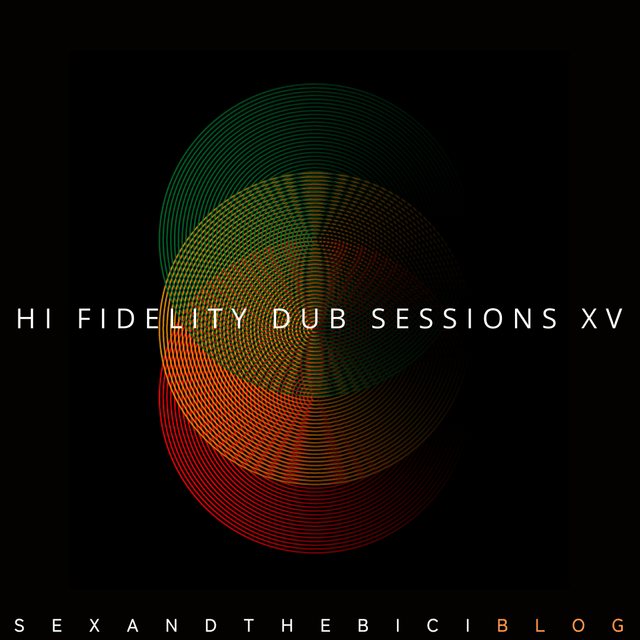 HI FIDELITY DUB SESSIONS XV

SEXANDTHEBICIBLOG